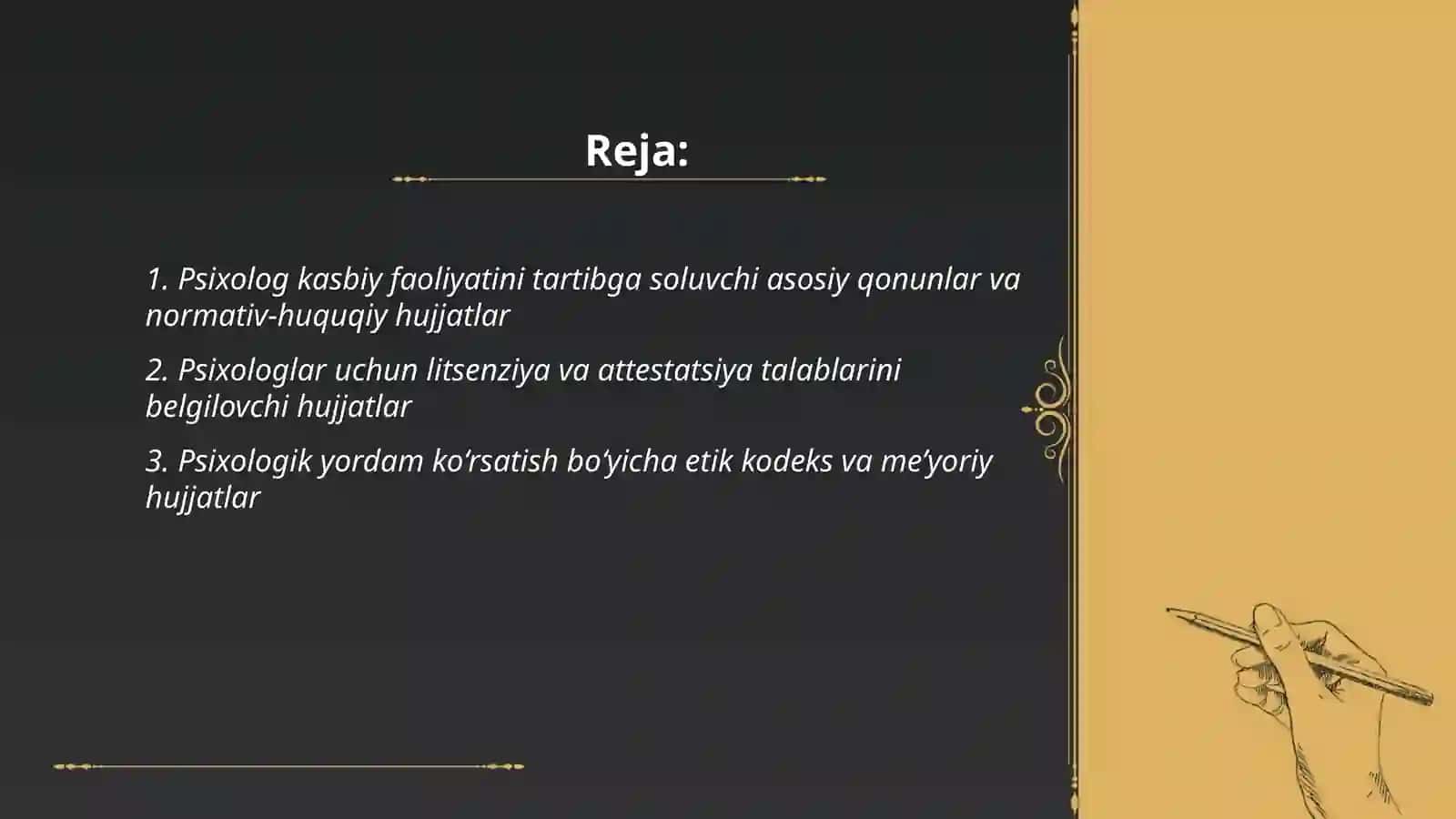 Reja:

1. Psixolog kasbiy faoliyatini tartibga soluvchi asosiy qonunlar va normativ-huquqiy hujjatlar

2. Psixologlar uchun litsenziya va attestatsiya talablarini belgilovchi hujjatlar

3. Psixologik yordam ko‘rsatish bo‘yicha etik kodeks va me’yoriy hujjatlar